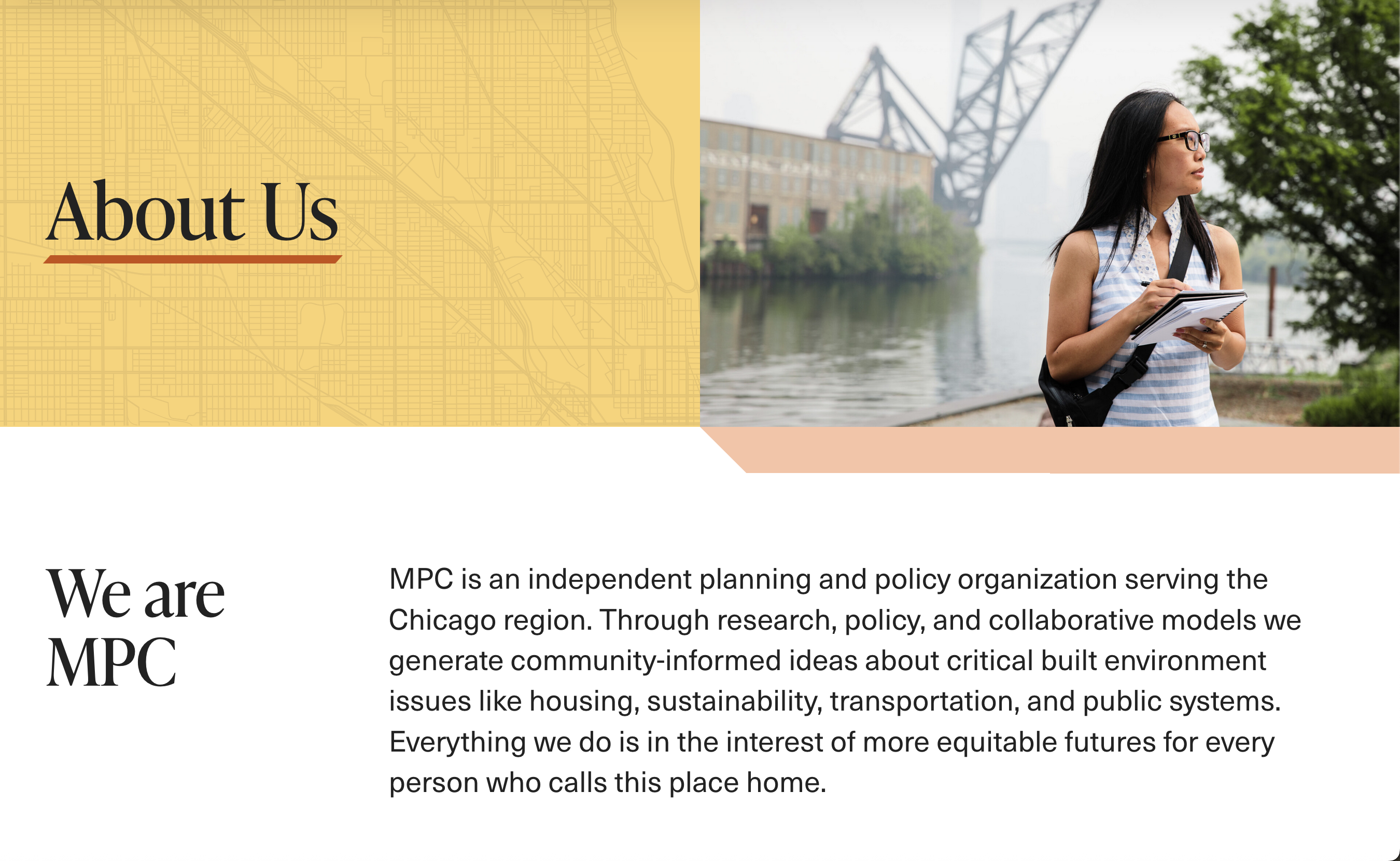 About Us

We are MPC

MPC is an independent planning and policy organization serving the Chicago region. Through research, policy, and collaborative models we generate community-informed ideas about critical built environment issues like housing, sustainability, transportation, and public systems. Everything we do is in the interest of more equitable futures for every person who calls this place home.